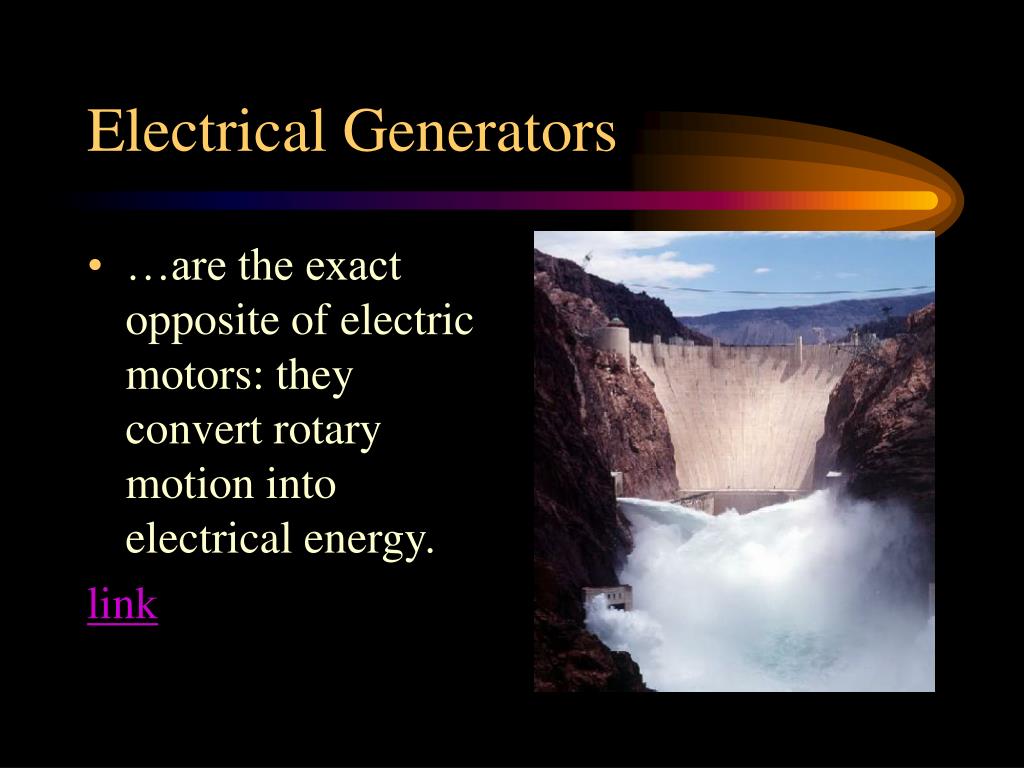 Electrical Generators

• …are the exact opposite of electric motors: they convert rotary motion into electrical energy.

link